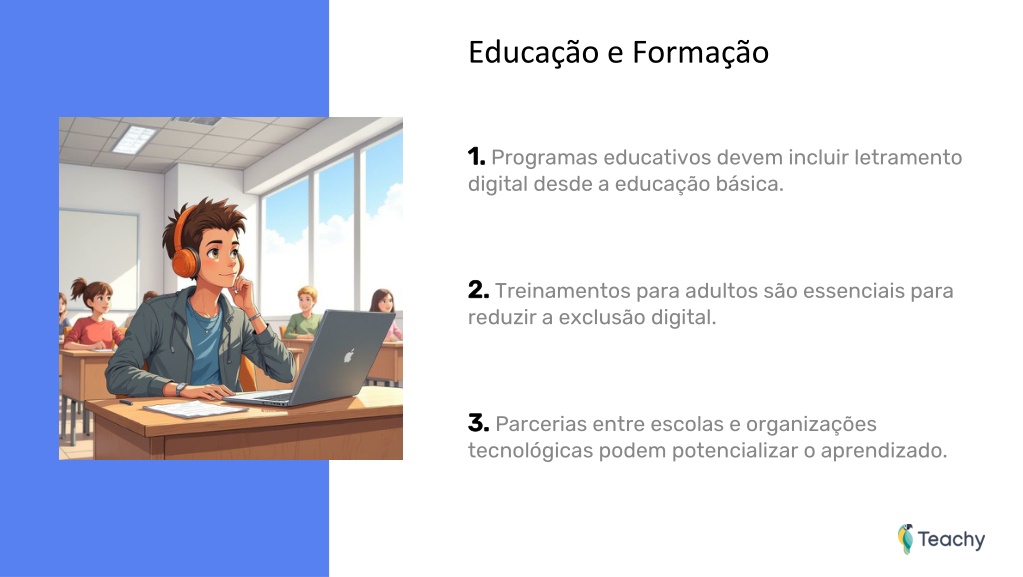 Educação e Formação

1. Programas educativos devem incluir letramento digital desde a educação básica.

2. Treinamentos para adultos são essenciais para reduzir a exclusão digital.

3. Parcerias entre escolas e organizações tecnológicas podem potencializar o aprendizado.

Teachy